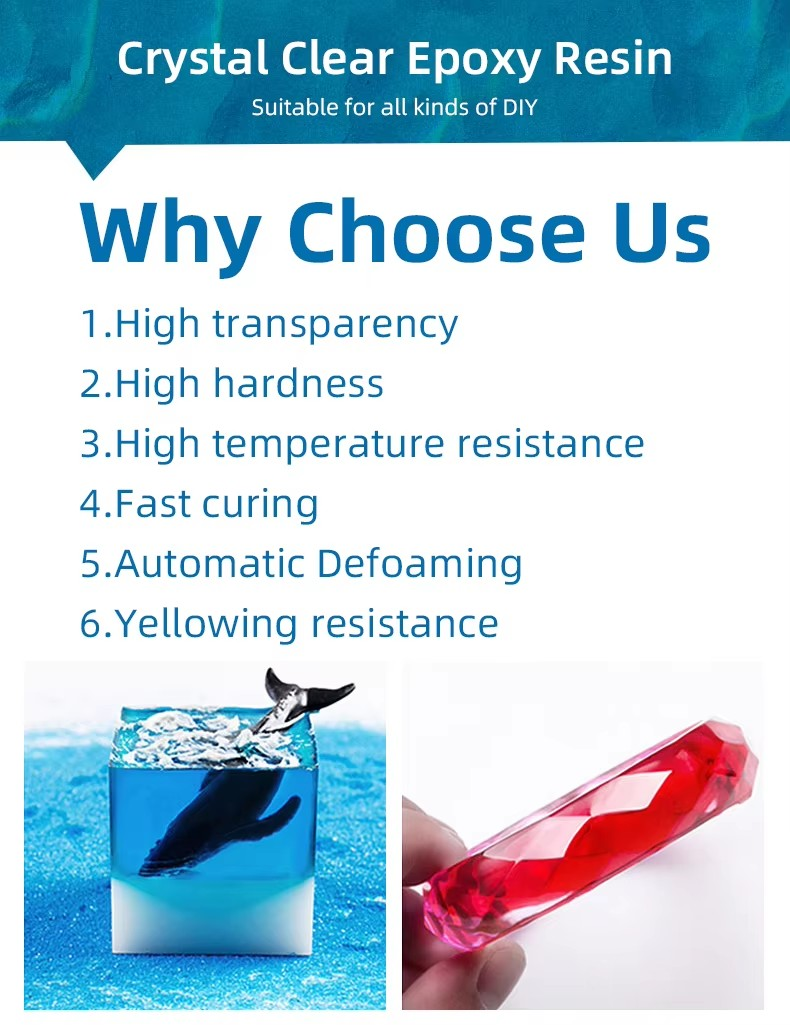 Crystal Clear Epoxy Resin
Suitable for all kinds of DIY

Why Choose Us

1.High transparency
2.High hardness
3.High temperature resistance
4.Fast curing
5.Automatic Defoaming
6.Yellowing resistance